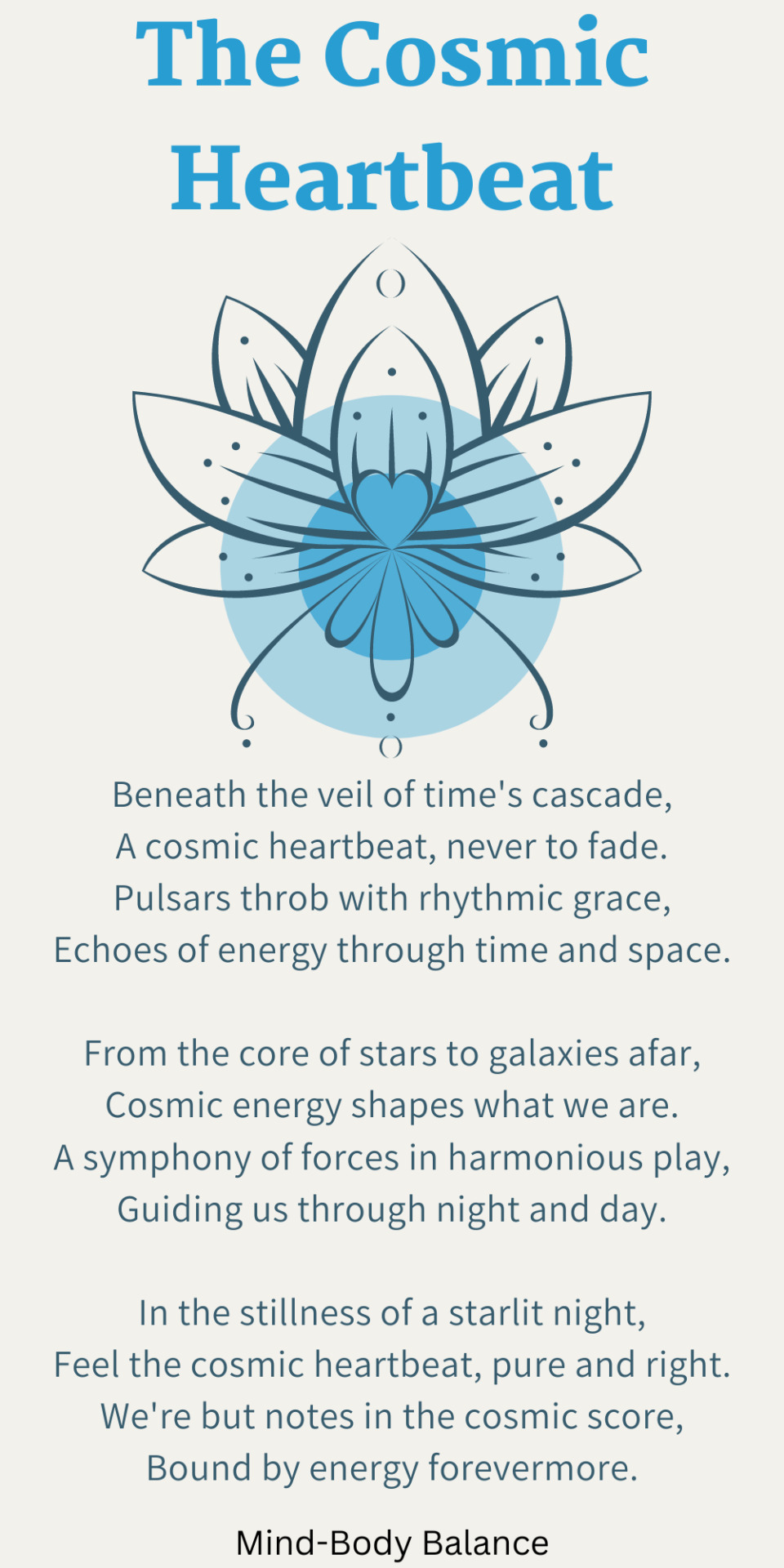 The Cosmic Heartbeat

Beneath the veil of time's cascade,
A cosmic heartbeat, never to fade.
Pulsars throb with rhythmic grace,
Echoes of energy through time and space.

From the core of stars to galaxies afar,
Cosmic energy shapes what we are.
A symphony of forces in harmonious play,
Guiding us through night and day.

In the stillness of a starlit night,
Feel the cosmic heartbeat, pure and right.
We're but notes in the cosmic score,
Bound by energy forevermore.

Mind-Body Balance